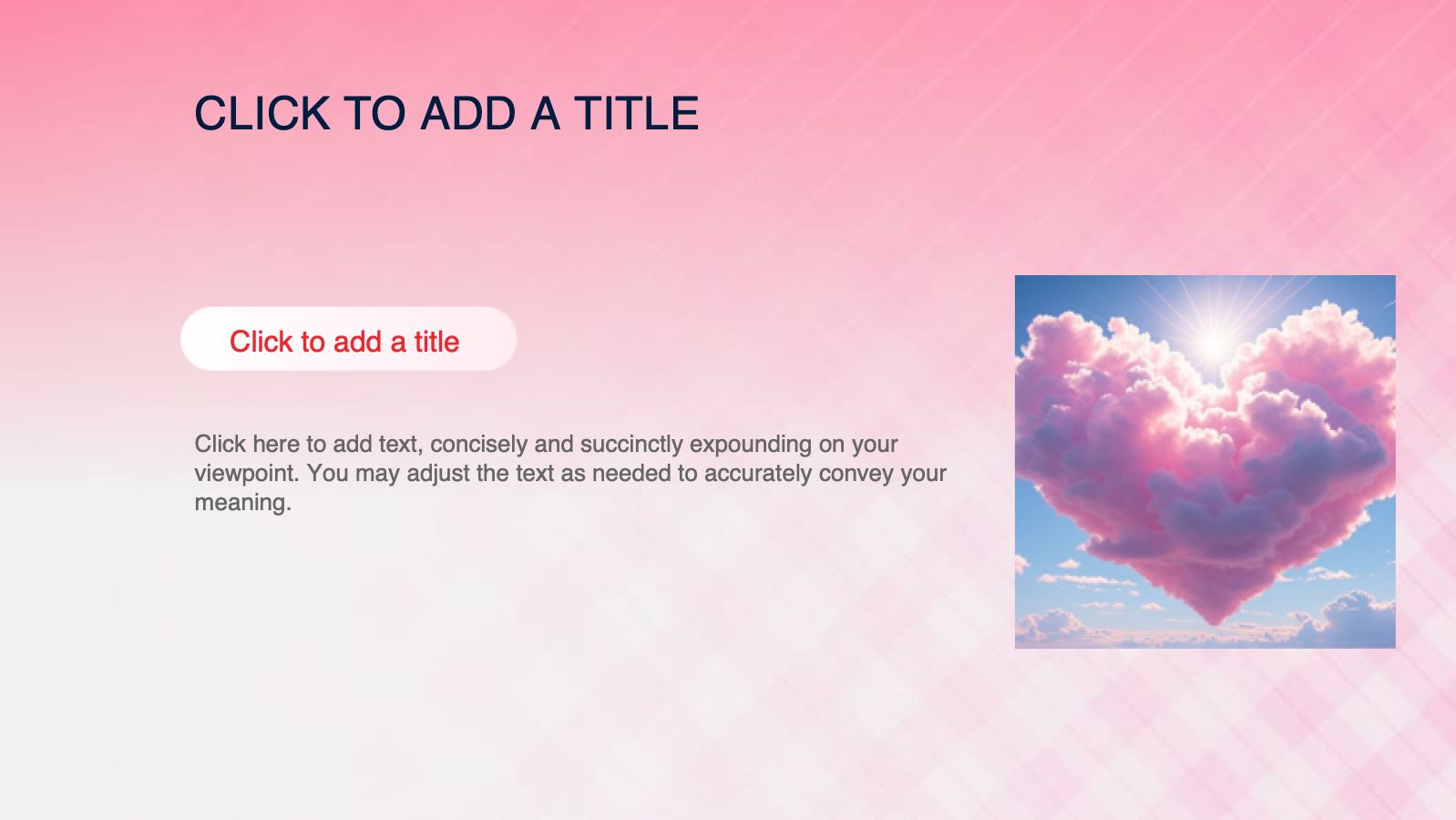 CLICK TO ADD A TITLE

Click to add a title

Click here to add text, concisely and succinctly expounding on your viewpoint. You may adjust the text as needed to accurately convey your meaning.